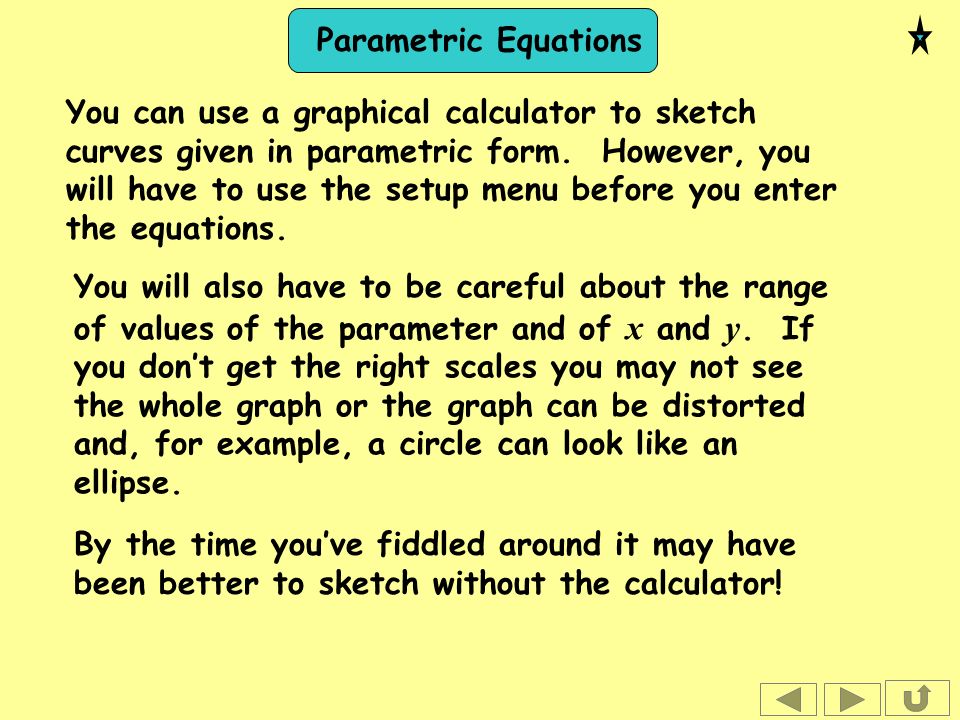 Parametric Equations

You can use a graphical calculator to sketch curves given in parametric form. However, you will have to use the setup menu before you enter the equations.

You will also have to be careful about the range of values of the parameter and of $x$ and $y$. If you don't get the right scales you may not see the whole graph or the graph can be distorted and, for example, a circle can look like an ellipse.

By the time you've fiddled around it may have been better to sketch without the calculator!